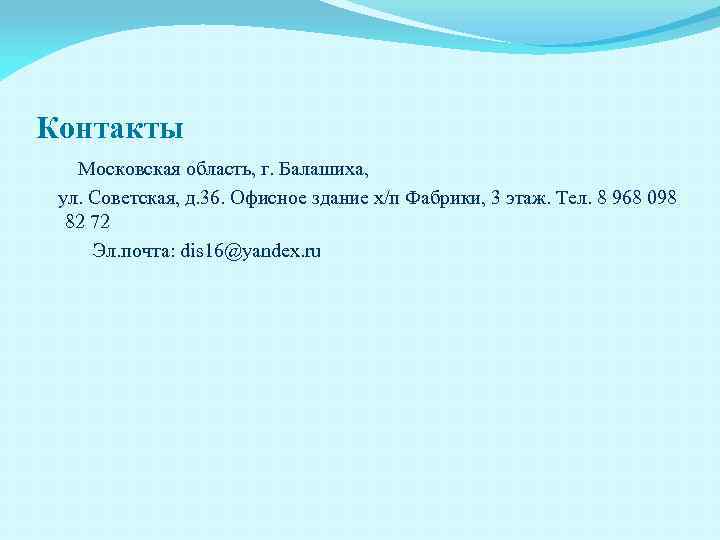 Контакты

Московская область, г. Балашиха,

ул. Советская, д.36. Офисное здание х/п Фабрики, 3 этаж. Тел. 8 968 098 82 72

Эл.почта: dis16@yandex.ru